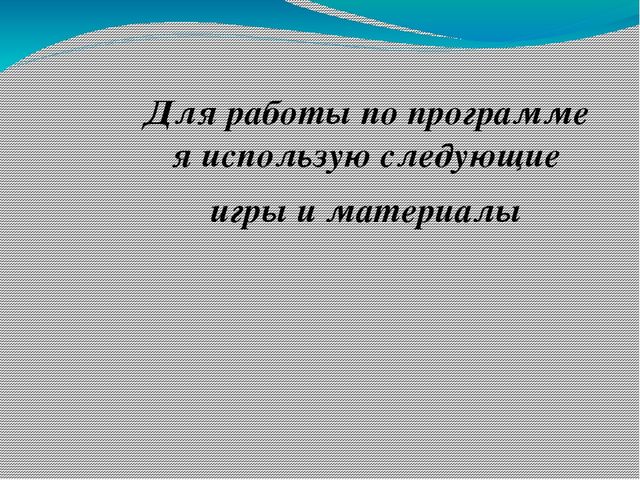 Для работы по программе я использую следующие игры и материалы